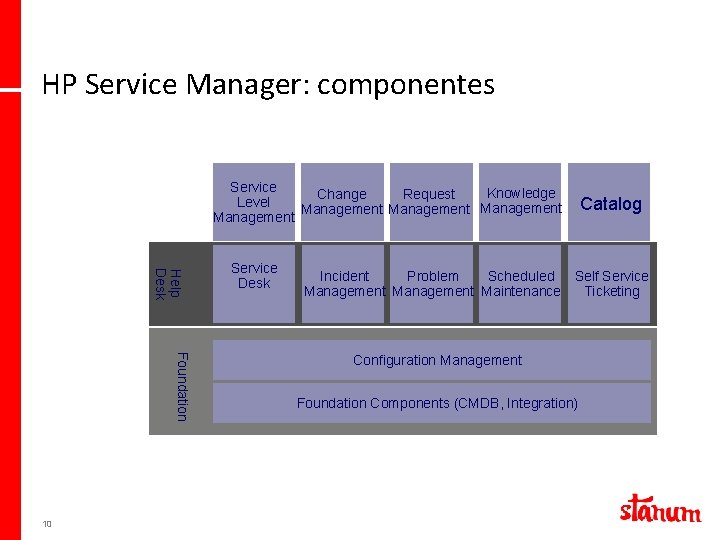 HP Service Manager: componentes

Service Level Management

Change Management

Request Management

Knowledge Management

Catalog

Help Desk

Service Desk

Incident Management

Problem Management

Scheduled Maintenance

Self Service Ticketing

Foundation

Configuration Management

Foundation Components (CMDB, Integration)

10

stanum